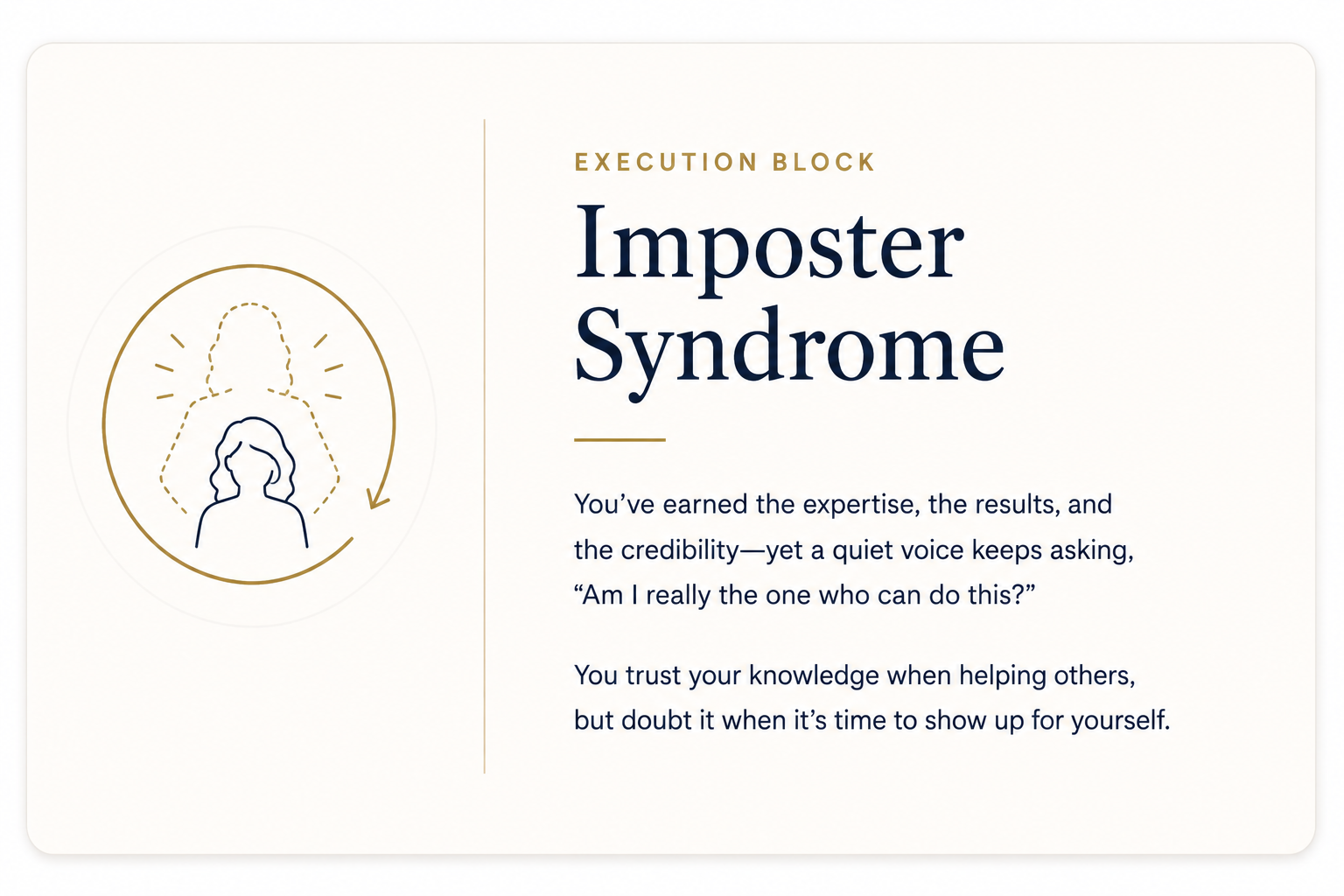 EXECUTION BLOCK

Imposter Syndrome

You’ve earned the expertise, the results, and the credibility—yet a quiet voice keeps asking, “Am I really the one who can do this?”

You trust your knowledge when helping others, but doubt it when it’s time to show up for yourself.